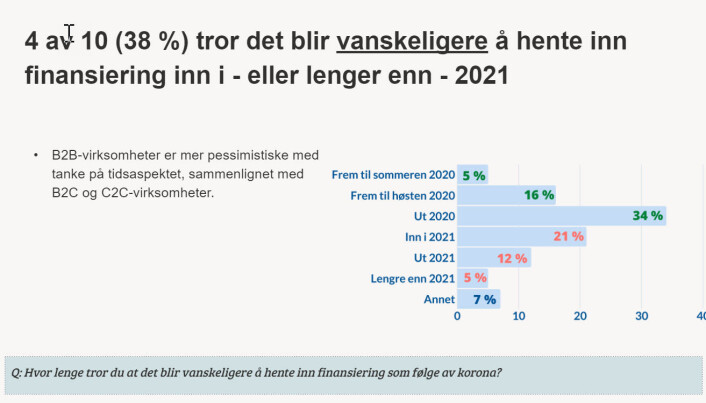 4 av 10 (38 %) tror det blir vanskeligere å hente inn finansiering inn i - eller lenger enn - 2021

• B2B-virksomheter er mer pessimistiske med tanke på tidsaspektet, sammenlignet med B2C og C2C-virksomheter.

Frem til sommeren 2020 5 %
Frem til høsten 2020 16 %
Ut 2020 34 %
Inn i 2021 21 %
Ut 2021 12 %
Lengre enn 2021 5 %
Annet 7 %

0 10 20 30 40

Q: Hvor lenge tror du at det blir vanskeligere å hente inn finansiering som følge av korona?